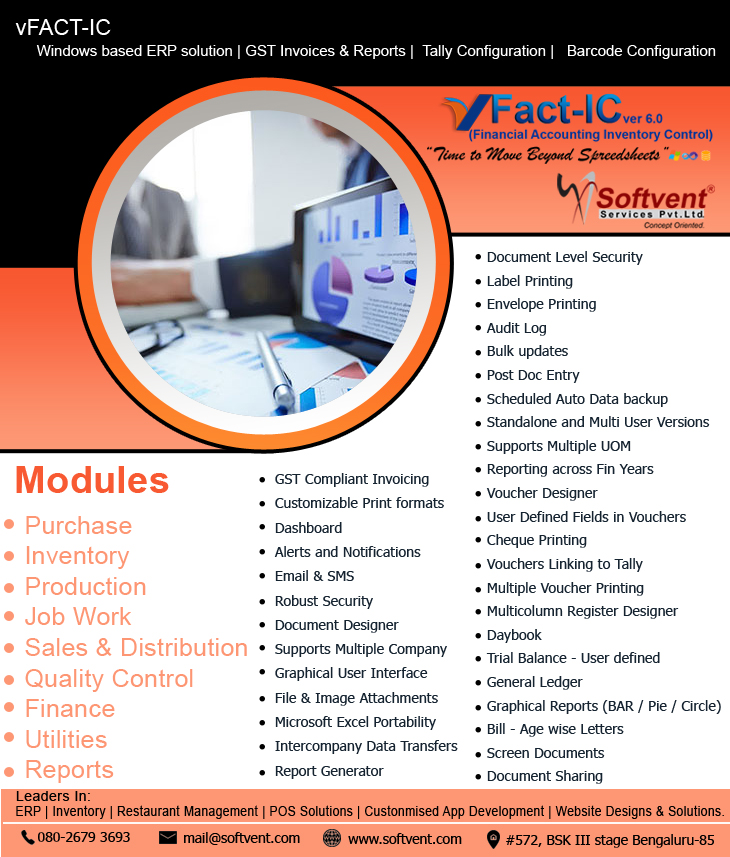 vFACT-IC

Windows based ERP solution | GST Invoices & Reports | Tally Configuration | Barcode Configuration

vFact-IC ver 6.0
(Financial Accounting Inventory Control)
"Time to Move Beyond Spreadsheets"

Softvent®
Services Pvt.Ltd.
Concept Oriented.

Modules

- Purchase
- Inventory
- Production
- Job Work
- Sales & Distribution
- Quality Control
- Finance
- Utilities
- Reports

- GST Compliant Invoicing
- Customizable Print formats
- Dashboard
- Alerts and Notifications
- Email & SMS
- Robust Security
- Document Designer
- Supports Multiple Company
- Graphical User Interface
- File & Image Attachments
- Microsoft Excel Portability
- Intercompany Data Transfers
- Report Generator

- Document Level Security
- Label Printing
- Envelope Printing
- Audit Log
- Bulk updates
- Post Doc Entry
- Scheduled Auto Data backup
- Standalone and Multi User Versions
- Supports Multiple UOM
- Reporting across Fin Years
- Voucher Designer
- User Defined Fields in Vouchers
- Cheque Printing
- Vouchers Linking to Tally
- Multiple Voucher Printing
- Multicolumn Register Designer
- Daybook
- Trial Balance - User defined
- General Ledger
- Graphical Reports (BAR / Pie / Circle)
- Bill - Age wise Letters
- Screen Documents
- Document Sharing

Leaders In:
ERP | Inventory | Restaurant Management | POS Solutions | Customised App Development | Website Designs & Solutions.

080-2679 3693 mail@softvent.com www.softvent.com #572, BSK III stage Bengaluru-85